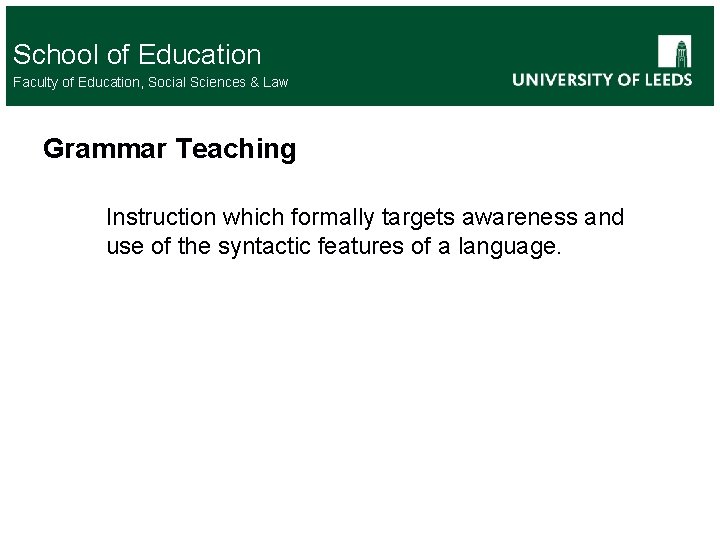 School of Education
Faculty of Education, Social Sciences & Law

UNIVERSITY OF LEEDS

Grammar Teaching

Instruction which formally targets awareness and use of the syntactic features of a language.